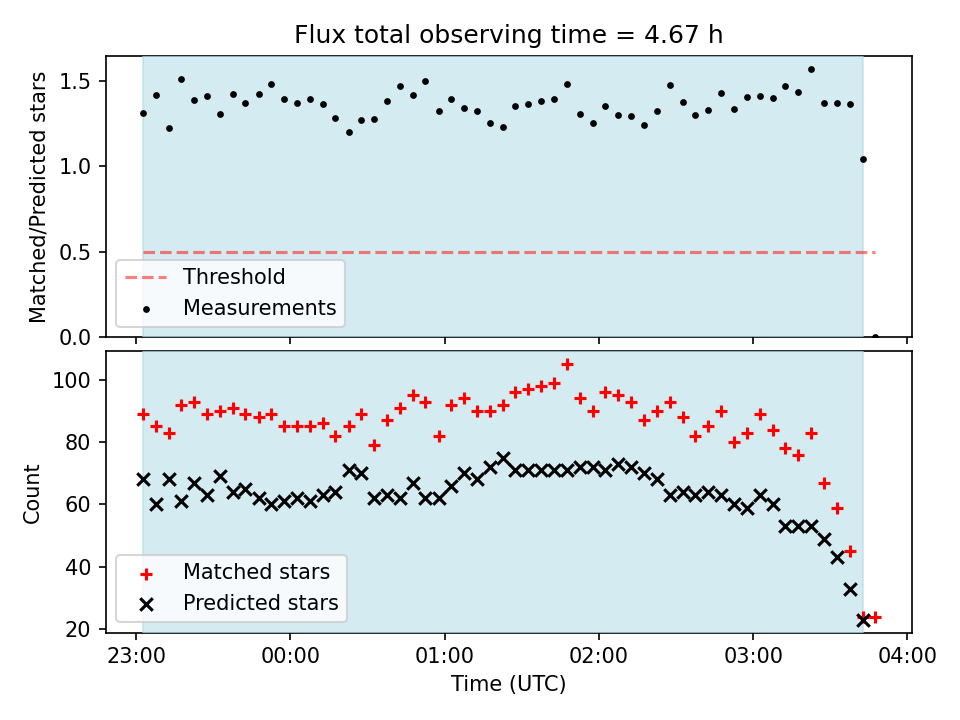 Flux total observing time = 4.67 h

Matched/Predicted stars

1.5
1.0
0.5
0.0

Threshold
Measurements

Count

100
80
60
40
20

Matched stars
Predicted stars

23:00
00:00
01:00
02:00
03:00
04:00

Time (UTC)